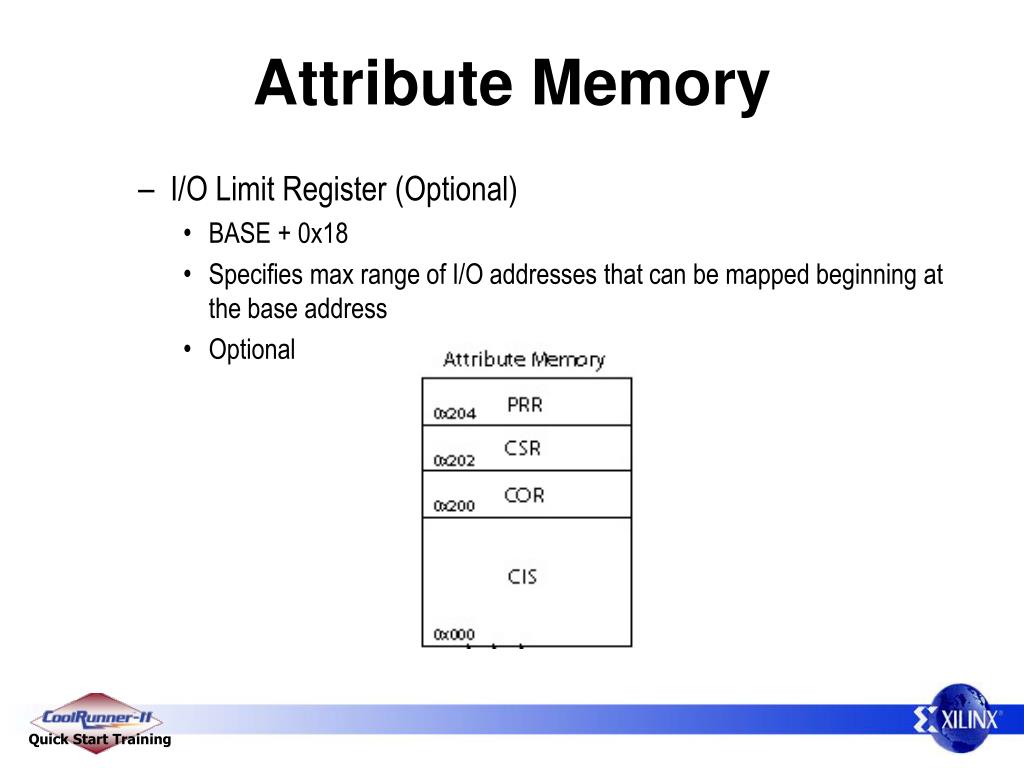 Attribute Memory

– I/O Limit Register (Optional)

• BASE + 0x18

• Specifies max range of I/O addresses that can be mapped beginning at the base address

• Optional

Attribute Memory

0x204 PRR

0x202 CSR

0x200 COR

CIS

0x000

CoolRunner-II

Quick Start Training

XILINX